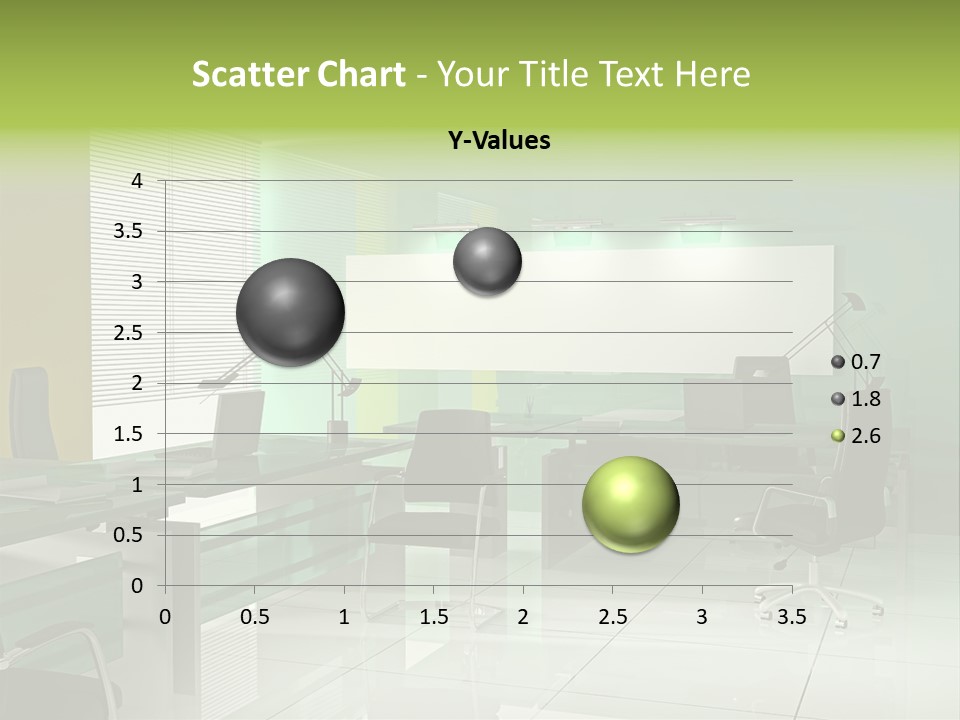 Scatter Chart - Your Title Text Here

Y-Values

4
3.5
3
2.5
2
1.5
1
0.5
0

0 0.5 1 1.5 2 2.5 3 3.5

0.7
1.8
2.6